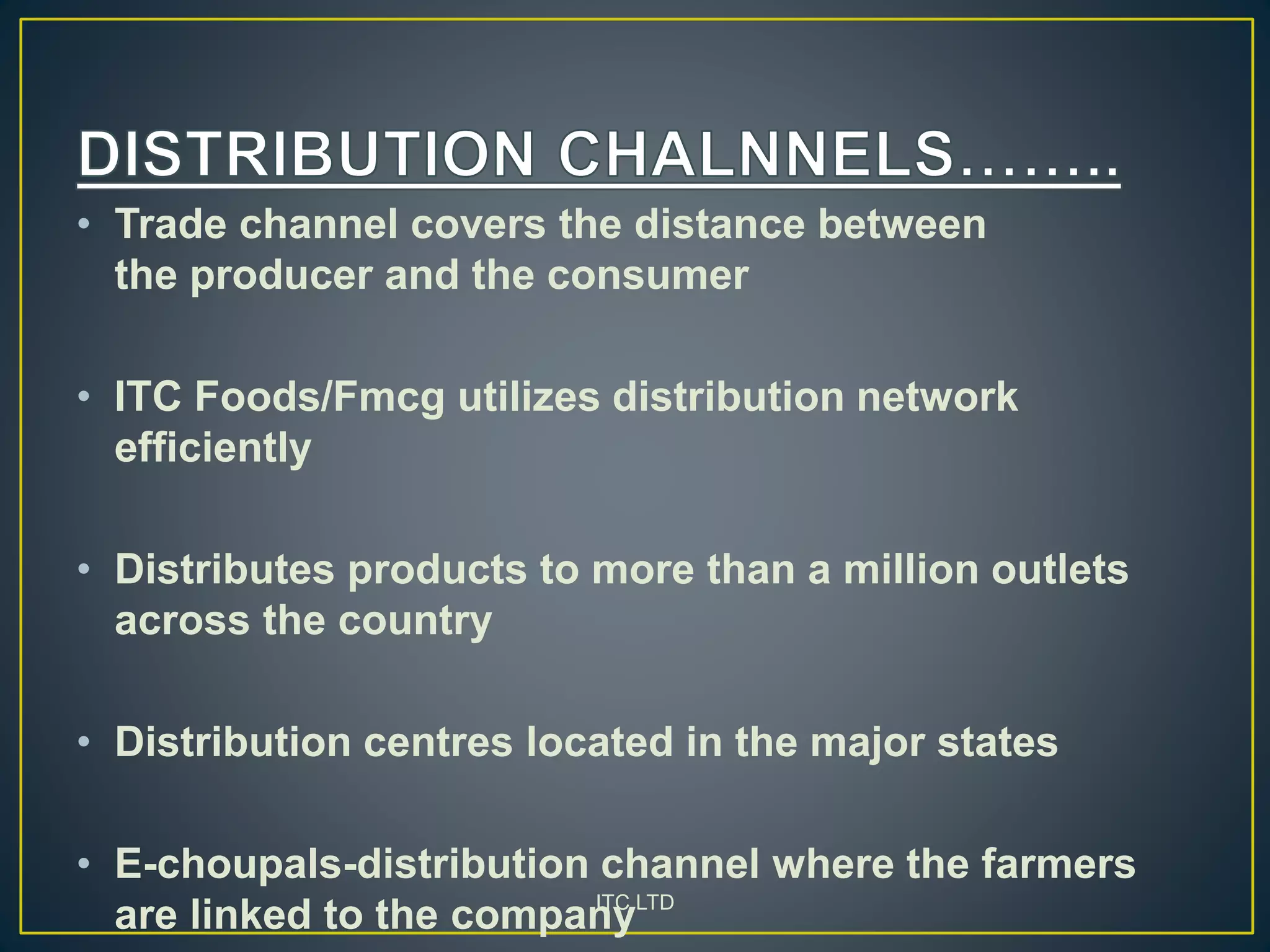 DISTRIBUTION CHALNNELS……..

• Trade channel covers the distance between the producer and the consumer

• ITC Foods/Fmcg utilizes distribution network efficiently

• Distributes products to more than a million outlets across the country

• Distribution centres located in the major states

• E-choupals-distribution channel where the farmers are linked to the company

ITC LTD